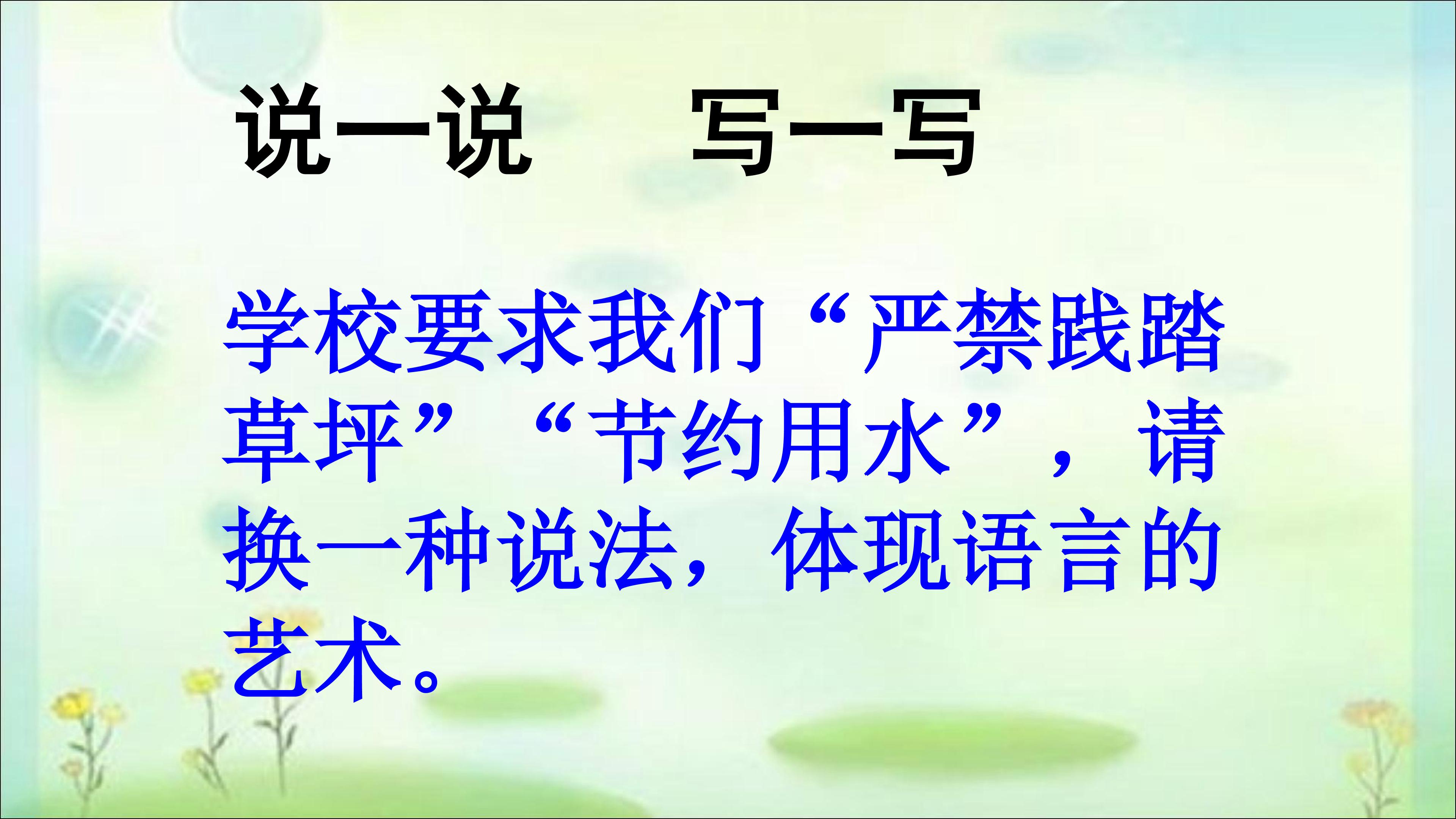 说一说　写一写

学校要求我们“严禁践踏草坪”“节约用水”，请换一种说法，体现语言的艺术。